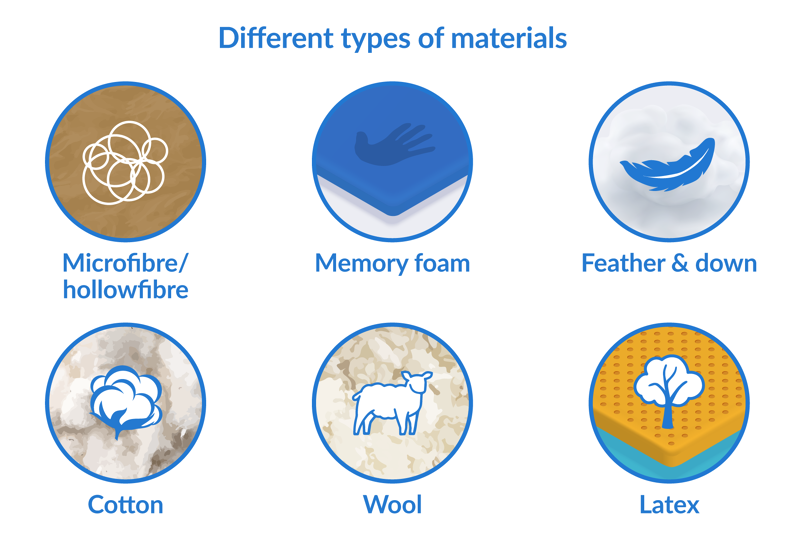 Different types of materials

Microfibre/
hollowfibre

Memory foam

Feather & down

Cotton

Wool

Latex